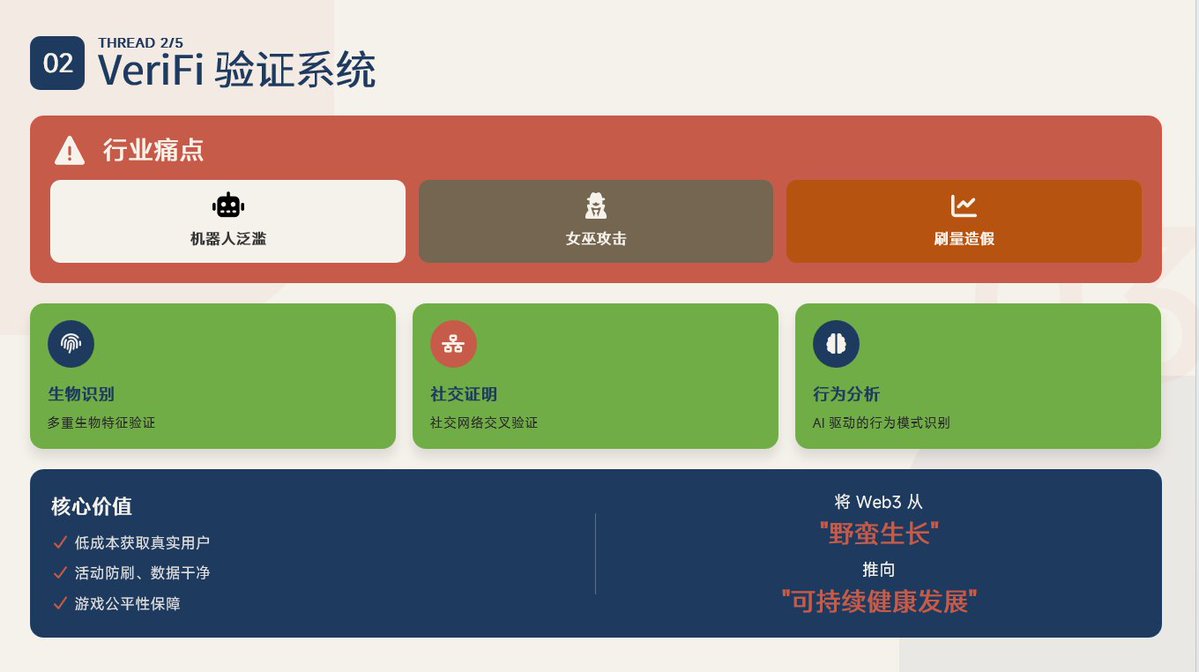 02

THREAD 2/5

VeriFi 验证系统

行业痛点

机器人泛滥

女巫攻击

刷量造假

生物识别

多重生物特征验证

社交证明

社交网络交叉验证

行为分析

AI 驱动的行为模式识别

核心价值

✓ 低成本获取真实用户

✓ 活动防刷、数据干净

✓ 游戏公平性保障

将 Web3 从

"野蛮生长"

推向

"可持续健康发展"